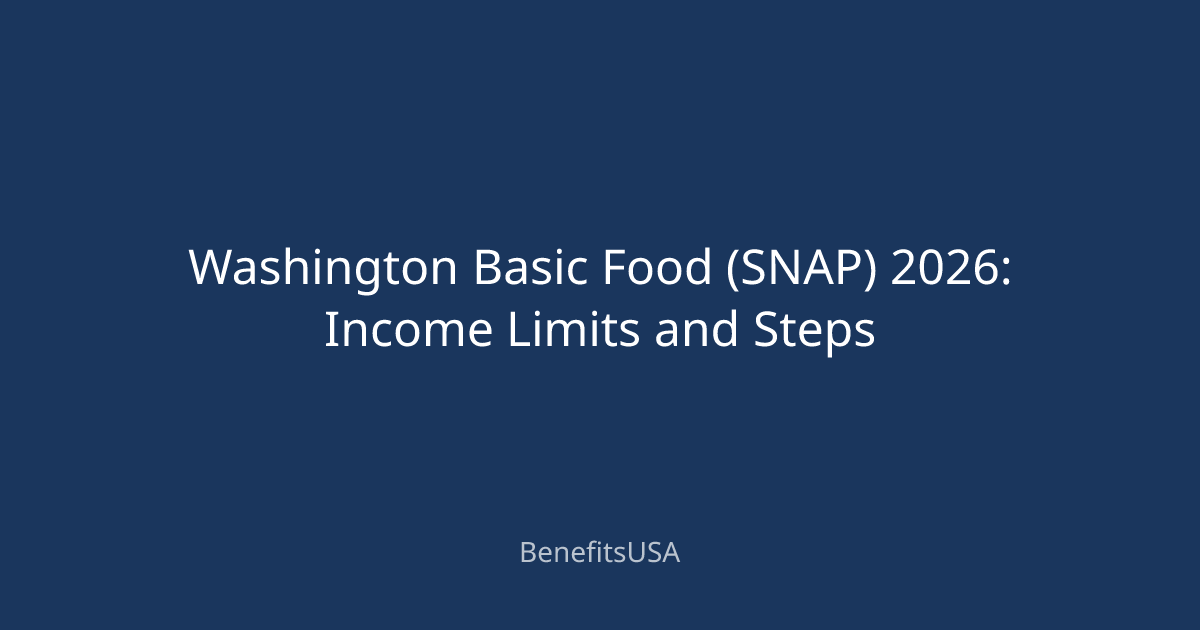 Washington Basic Food (SNAP) 2026:
Income Limits and Steps

BenefitsUSA